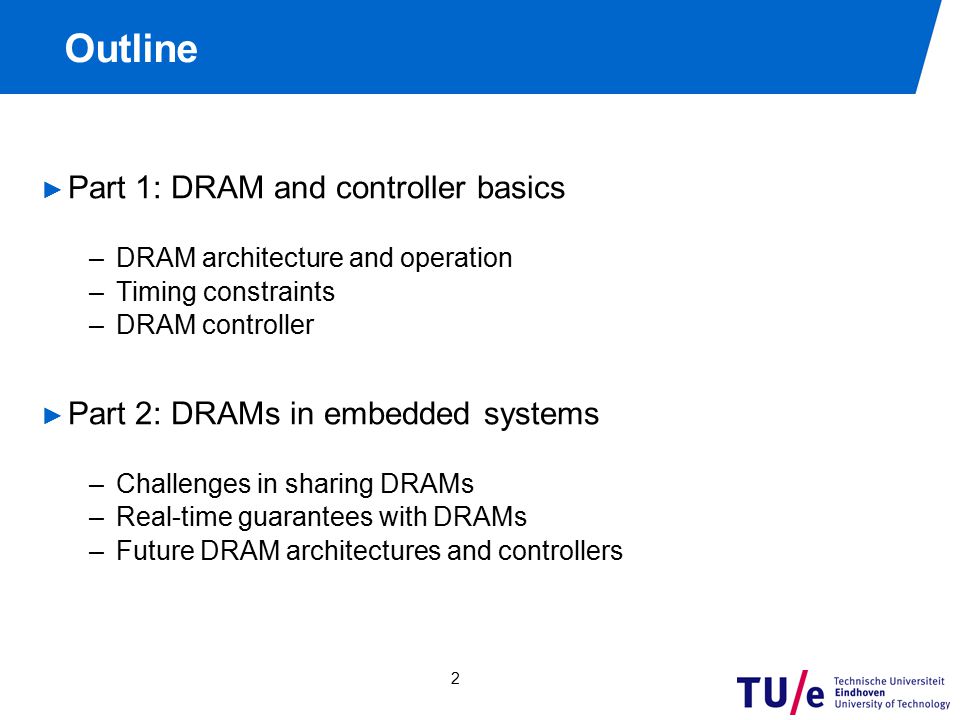 Outline

► Part 1: DRAM and controller basics

– DRAM architecture and operation
– Timing constraints
– DRAM controller

► Part 2: DRAMs in embedded systems

– Challenges in sharing DRAMs
– Real-time guarantees with DRAMs
– Future DRAM architectures and controllers

2

TU/e Technische Universiteit Eindhoven University of Technology